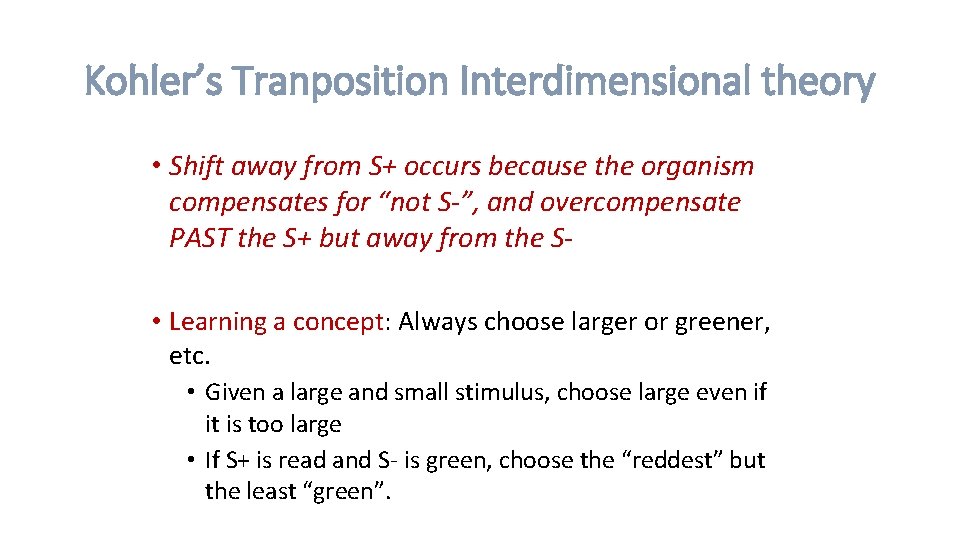 Kohler's Tranposition Interdimensional theory

• Shift away from S+ occurs because the organism compensates for "not S-", and overcompensate PAST the S+ but away from the S-

• Learning a concept: Always choose larger or greener, etc.
  • Given a large and small stimulus, choose large even if it is too large
  • If S+ is read and S- is green, choose the "reddest" but the least "green".